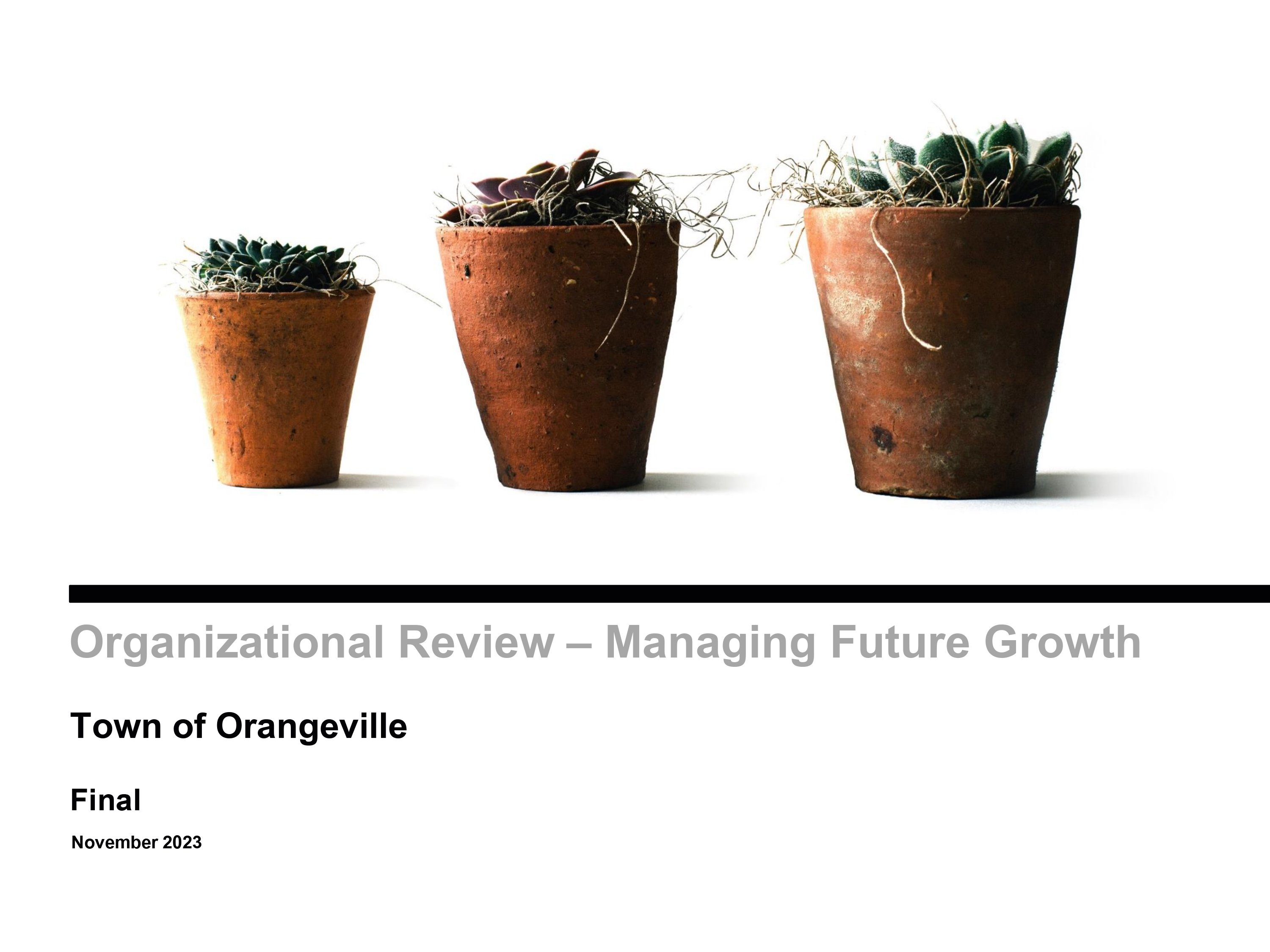 Organizational Review – Managing Future Growth

Town of Orangeville

Final

November 2023